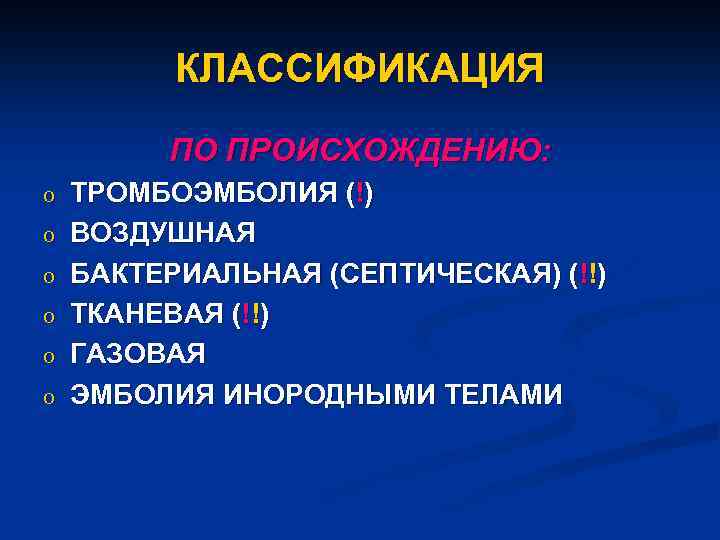 КЛАССИФИКАЦИЯ

ПО ПРОИСХОЖДЕНИЮ:

o ТРОМБОЭМБОЛИЯ (!)
o ВОЗДУШНАЯ
o БАКТЕРИАЛЬНАЯ (СЕПТИЧЕСКАЯ) (!!)
o ТКАНЕВАЯ (!!)
o ГАЗОВАЯ
o ЭМБОЛИЯ ИНОРОДНЫМИ ТЕЛАМИ